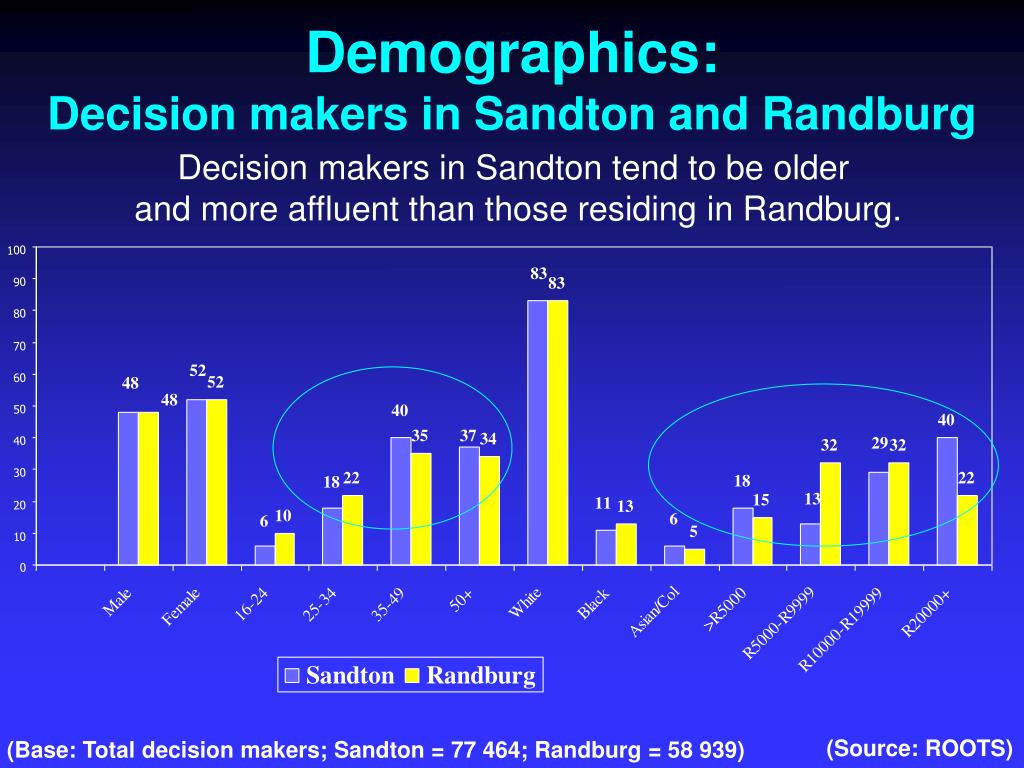 Demographics:
Decision makers in Sandton and Randburg

Decision makers in Sandton tend to be older and more affluent than those residing in Randburg.

100
90
80
70
60
50
40
30
20
10
0

48 48
52 52
6 10
18 22
40 35
37 34
83 83
11 13
6 5
18 15
13 32
29 32
40 22

Male
Female
16-24
25-34
35-49
50+
White
Black
Asian/Col
>R5000
R5000-R9999
R10000-R19999
R20000+

Sandton Randburg

(Base: Total decision makers; Sandton = 77 464; Randburg = 58 939)

(Source: ROOTS)